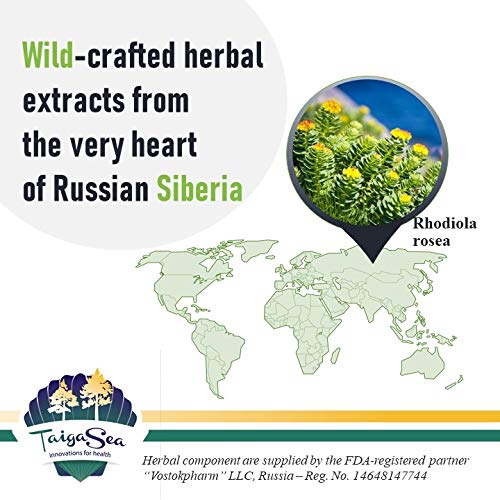 Wild-crafted herbal extracts from the very heart of Russian Siberia

Rhodiola rosea

TaigaSea
innovations for health

Herbal component are supplied by the FDA-registered partner "Vostokpharm" LLC, Russia – Reg. No. 14648147744